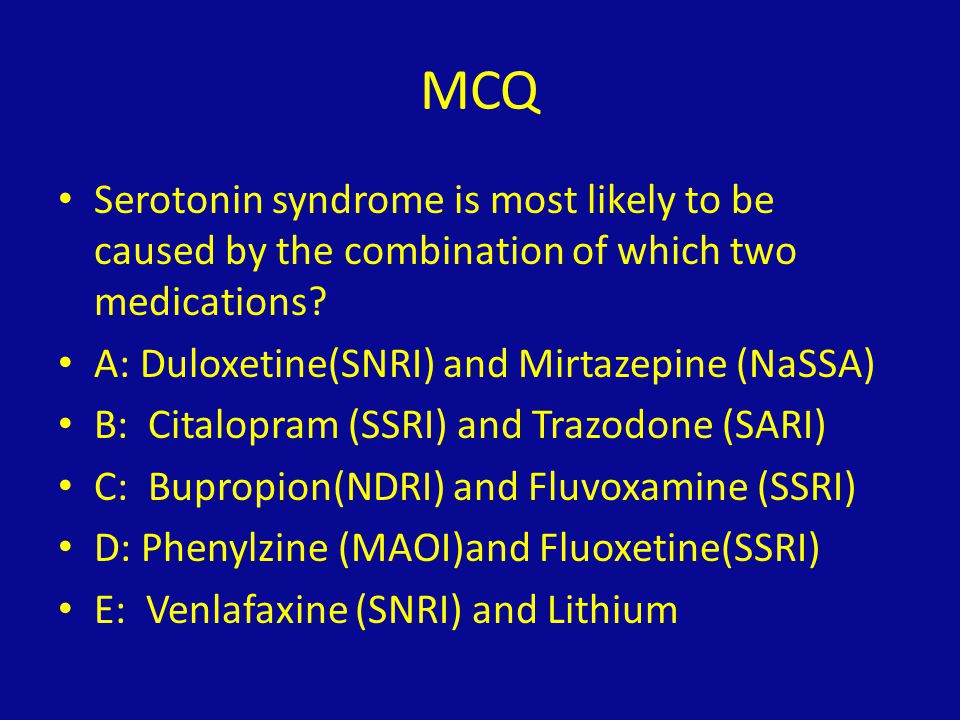 MCQ

• Serotonin syndrome is most likely to be caused by the combination of which two medications?
• A: Duloxetine(SNRI) and Mirtazepine (NaSSA)
• B: Citalopram (SSRI) and Trazodone (SARI)
• C: Bupropion(NDRI) and Fluvoxamine (SSRI)
• D: Phenylzine (MAOI)and Fluoxetine(SSRI)
• E: Venlafaxine (SNRI) and Lithium